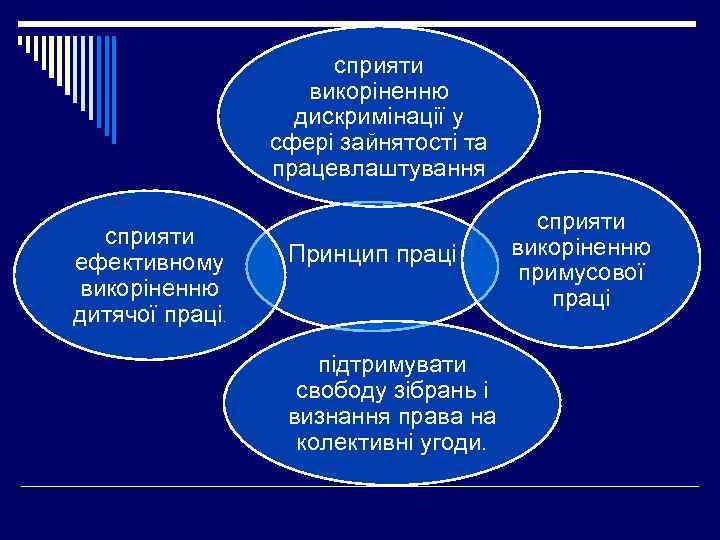 сприяти викоріненню дискримінації у сфері зайнятості та працевлаштування

сприяти ефективному викоріненню дитячої праці.

Принцип праці

сприяти викоріненню примусової праці

підтримувати свободу зібрань і визнання права на колективні угоди.